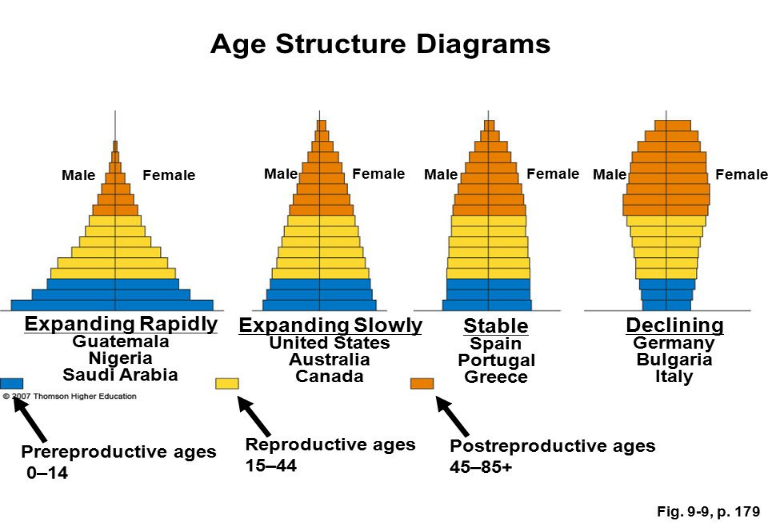 Age Structure Diagrams

Male Female

Expanding Rapidly
Guatemala
Nigeria
Saudi Arabia

Male Female

Expanding Slowly
United States
Australia
Canada

Male Female

Stable
Spain
Portugal
Greece

Male Female

Declining
Germany
Bulgaria
Italy

© 2007 Thomson Higher Education

Prereproductive ages
0–14

Reproductive ages
15–44

Postreproductive ages
45–85+

Fig. 9-9, p. 179